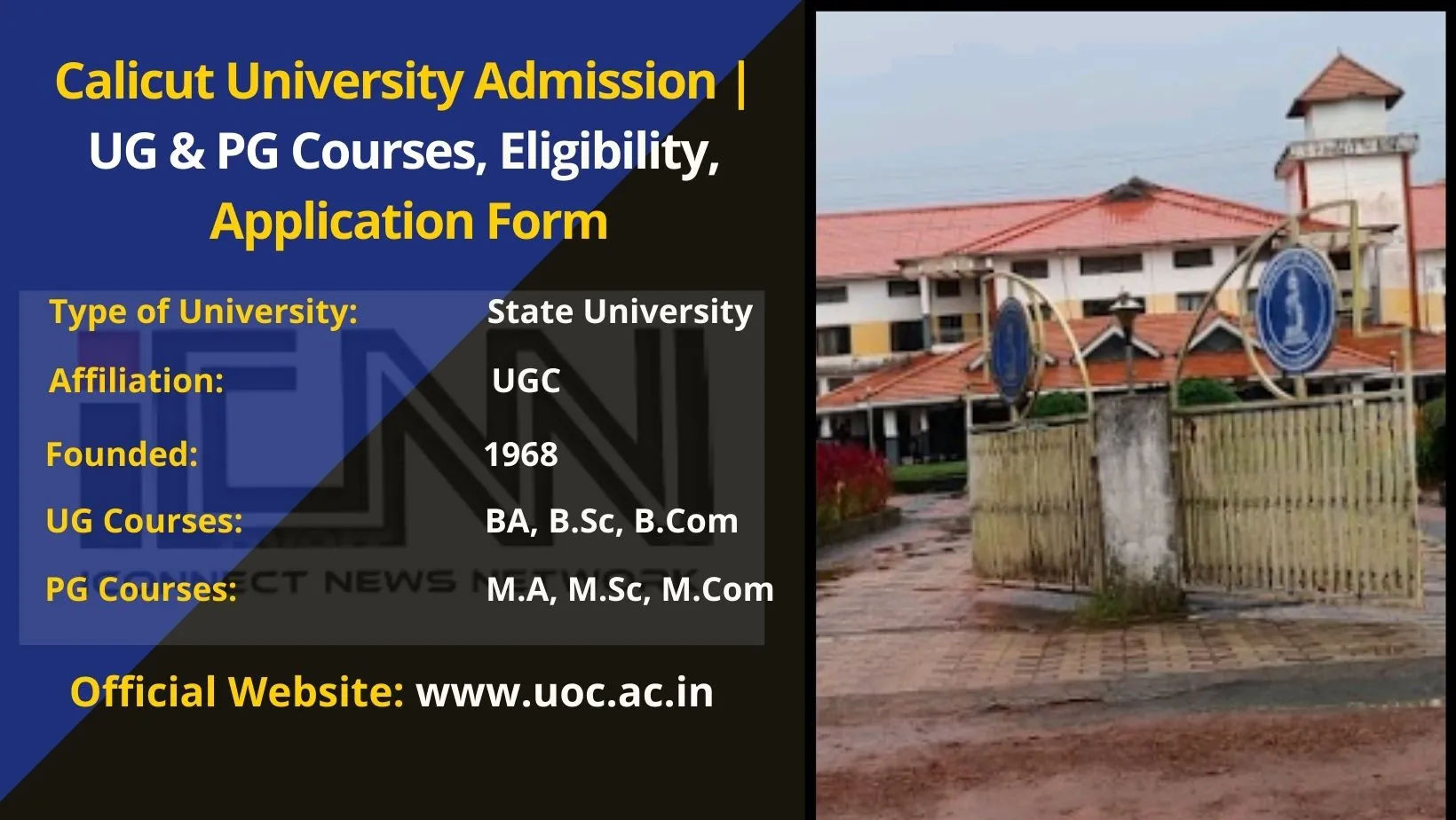 Calicut University Admission | UG & PG Courses, Eligibility, Application Form

| Type of University: | State University |
|---|---|
| Affiliation: | UGC |
| Founded: | 1968 |
| UG Courses: | BA, B.Sc, B.Com |
| PG Courses: | M.A, M.Sc, M.Com |

ICNN
ICONNECT NEWS NETWORK

Official Website: www.uoc.ac.in